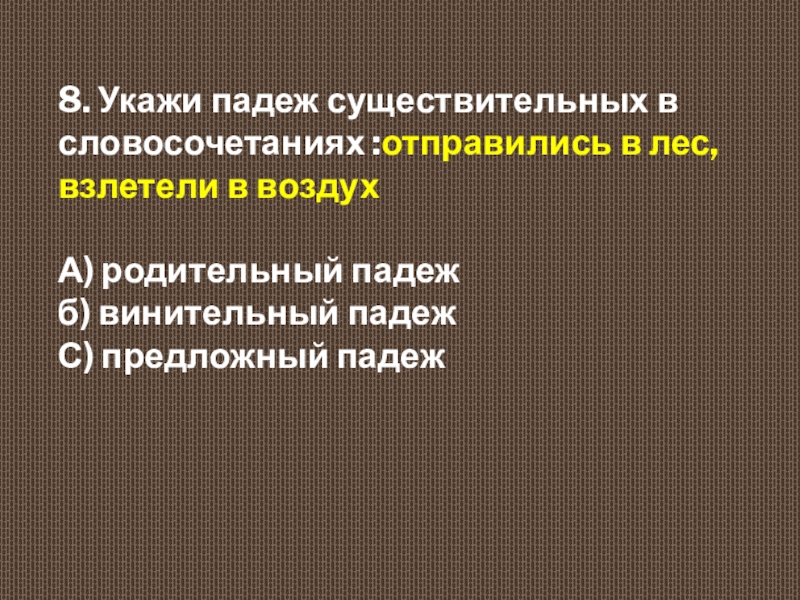 8. Укажи падеж существительных в словосочетаниях :отправились в лес, взлетели в воздух

А) родительный падеж
б) винительный падеж
С) предложный падеж